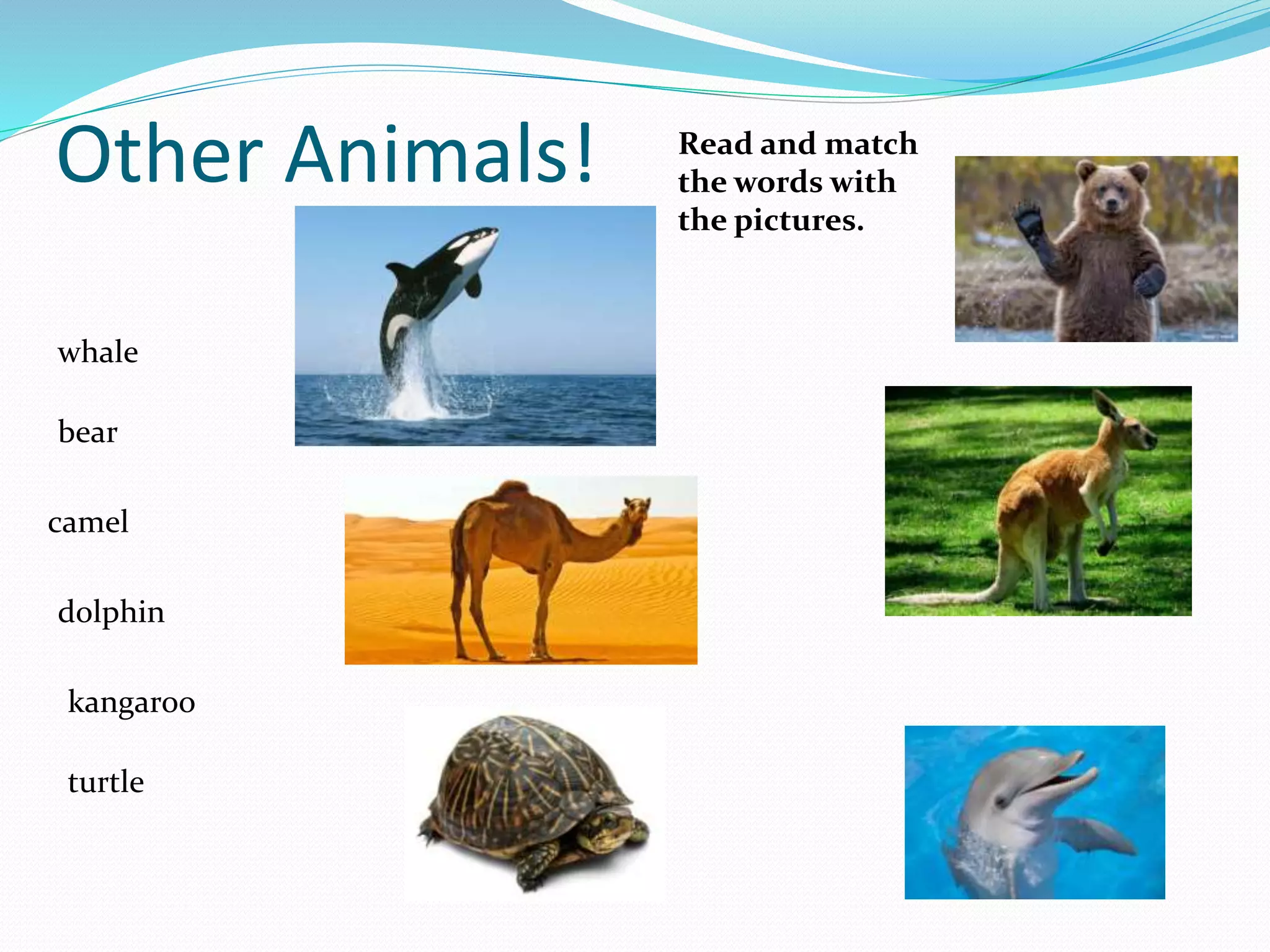 Other Animals!

Read and match the words with the pictures.

whale

bear

camel

dolphin

kangaroo

turtle